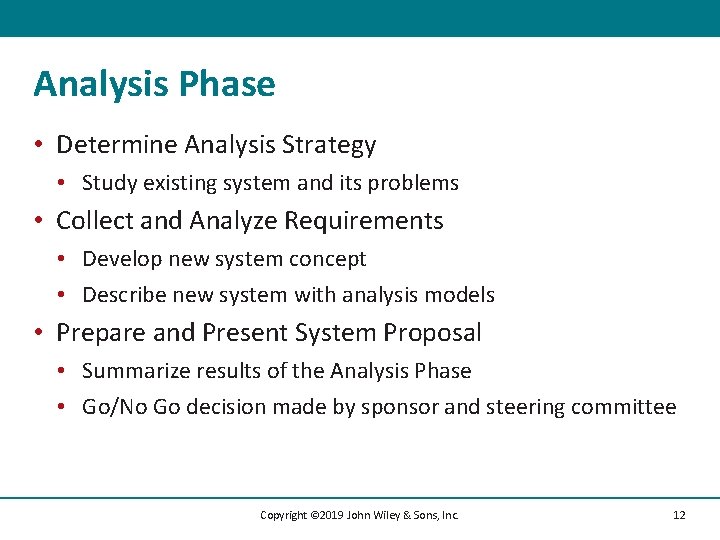 Analysis Phase

• Determine Analysis Strategy
  • Study existing system and its problems
• Collect and Analyze Requirements
  • Develop new system concept
  • Describe new system with analysis models
• Prepare and Present System Proposal
  • Summarize results of the Analysis Phase
  • Go/No Go decision made by sponsor and steering committee

Copyright ©2019 John Wiley & Sons, Inc.

12